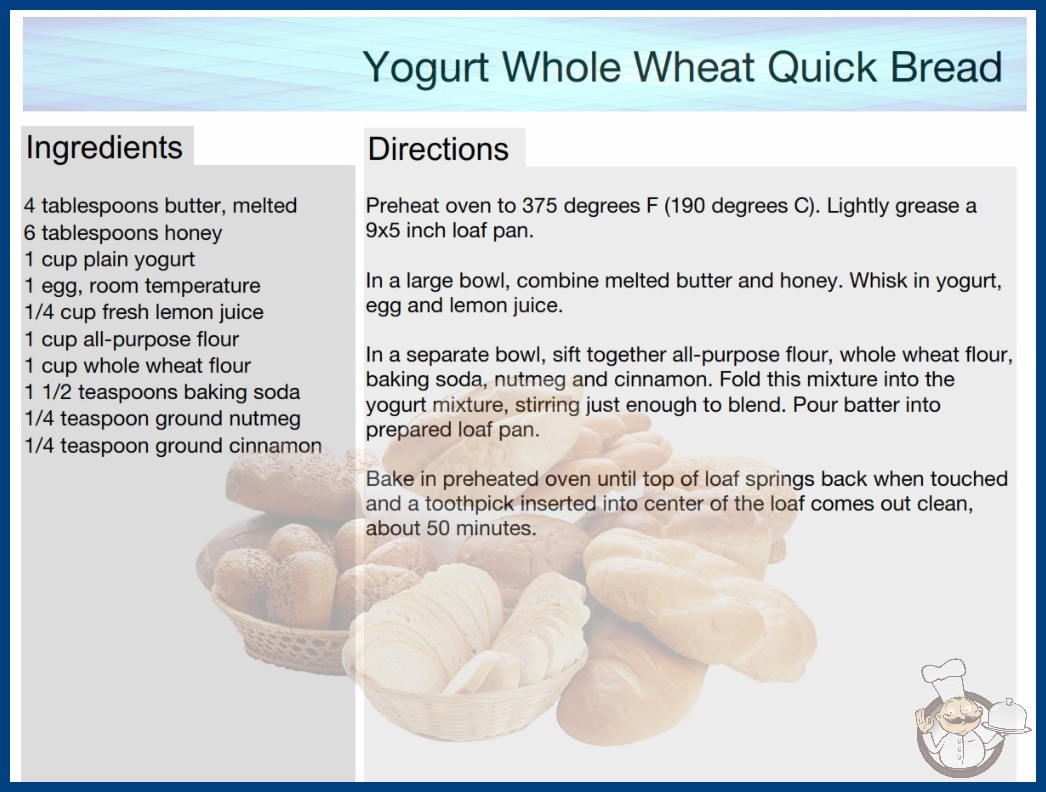 Yogurt Whole Wheat Quick Bread

Ingredients

4 tablespoons butter, melted
6 tablespoons honey
1 cup plain yogurt
1 egg, room temperature
1/4 cup fresh lemon juice
1 cup all-purpose flour
1 cup whole wheat flour
1 1/2 teaspoons baking soda
1/4 teaspoon ground nutmeg
1/4 teaspoon ground cinnamon

Directions

Preheat oven to 375 degrees F (190 degrees C). Lightly grease a 9x5 inch loaf pan.

In a large bowl, combine melted butter and honey. Whisk in yogurt, egg and lemon juice.

In a separate bowl, sift together all-purpose flour, whole wheat flour, baking soda, nutmeg and cinnamon. Fold this mixture into the yogurt mixture, stirring just enough to blend. Pour batter into prepared loaf pan.

Bake in preheated oven until top of loaf springs back when touched and a toothpick inserted into center of the loaf comes out clean, about 50 minutes.